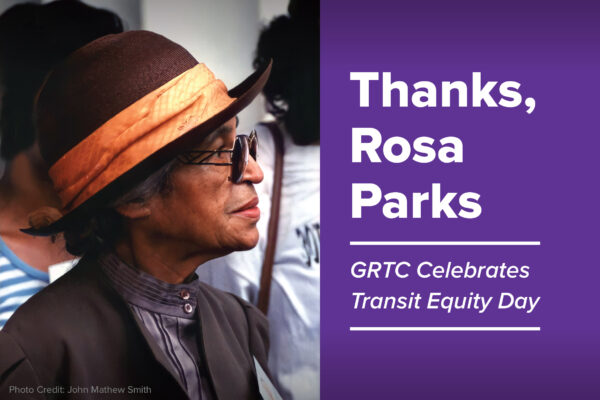 Thanks, Rosa Parks

GRTC Celebrates Transit Equity Day

Photo Credit: John Mathew Smith